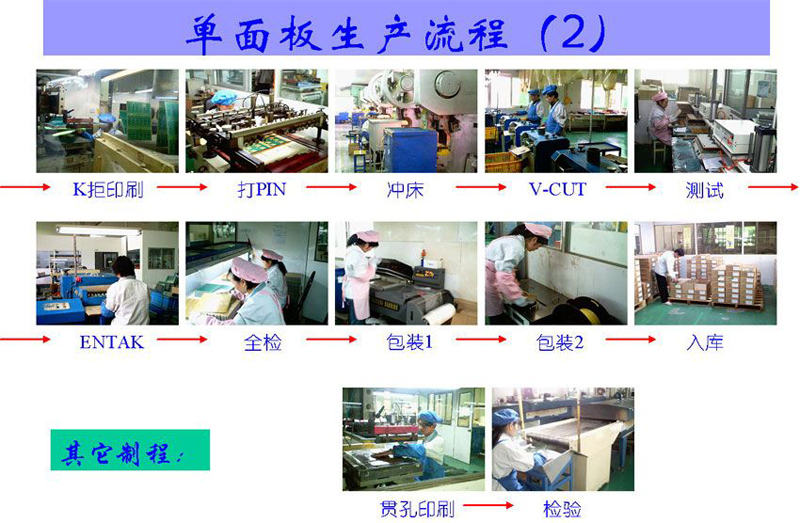 单面板生产流程（2）

K拒印刷

打PIN

冲床

V-CUT

测试

ENTAK

全检

包装1

包装2

入库

其它制程：

贯孔印刷

检验